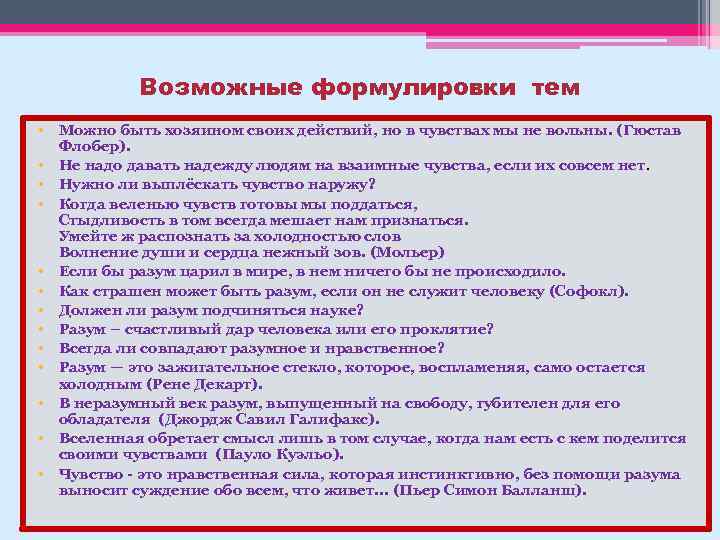 Возможные формулировки тем

• Можно быть хозяином своих действий, но в чувствах мы не вольны. (Гюстав Флобер).
• Не надо давать надежду людям на взаимные чувства, если их совсем нет.
• Нужно ли выплёскать чувство наружу?
• Когда веленью чувств готовы мы поддаться,
Стыдливость в том всегда мешает нам признаться.
Умейте ж распознать за холодностью слов
Волнение души и сердца нежный зов. (Мольер)
• Если бы разум царил в мире, в нем ничего бы не происходило.
• Как страшен может быть разум, если он не служит человеку (Софокл).
• Должен ли разум подчиняться науке?
• Разум – счастливый дар человека или его проклятие?
• Всегда ли совпадают разумное и нравственное?
• Разум — это зажигательное стекло, которое, воспламеняя, само остается холодным (Рене Декарт).
• В неразумный век разум, выпущенный на свободу, губителен для его обладателя (Джордж Савил Галифакс).
• Вселенная обретает смысл лишь в том случае, когда нам есть с кем поделится своими чувствами (Пауло Куэльо).
• Чувство - это нравственная сила, которая инстинктивно, без помощи разума выносит суждение обо всем, что живет... (Пьер Симон Балланш).